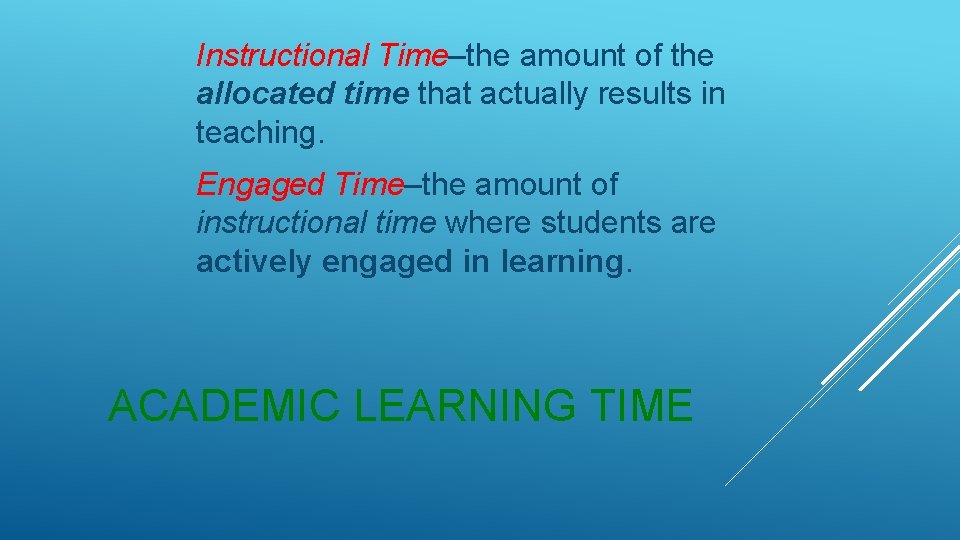 Instructional Time–the amount of the allocated time that actually results in teaching.

Engaged Time–the amount of instructional time where students are actively engaged in learning.

ACADEMIC LEARNING TIME